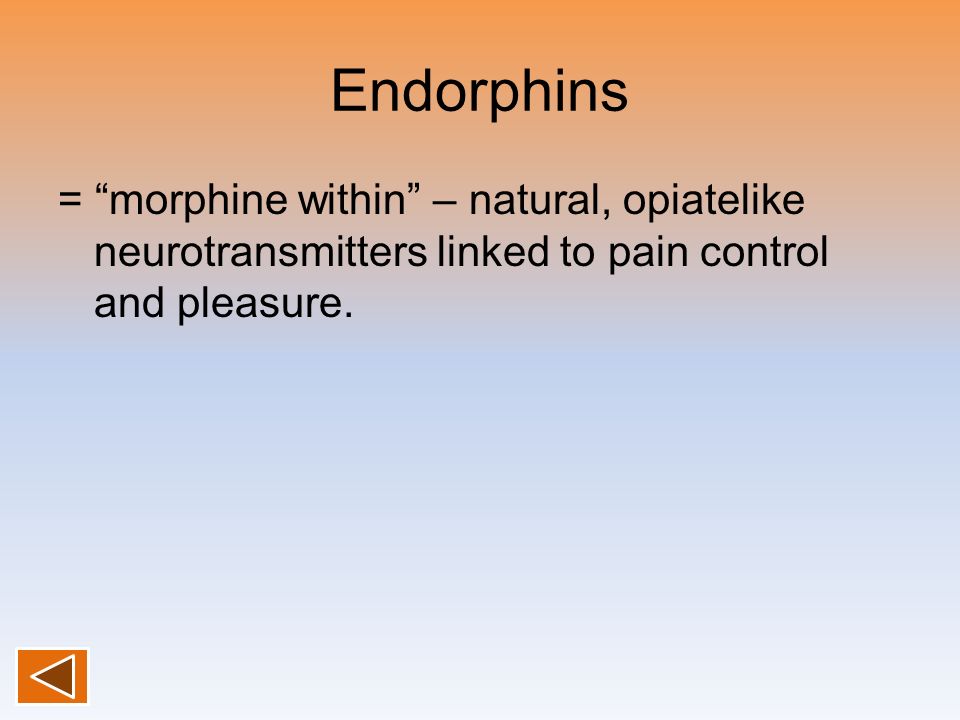 Endorphins

= “morphine within” – natural, opiatelike neurotransmitters linked to pain control and pleasure.